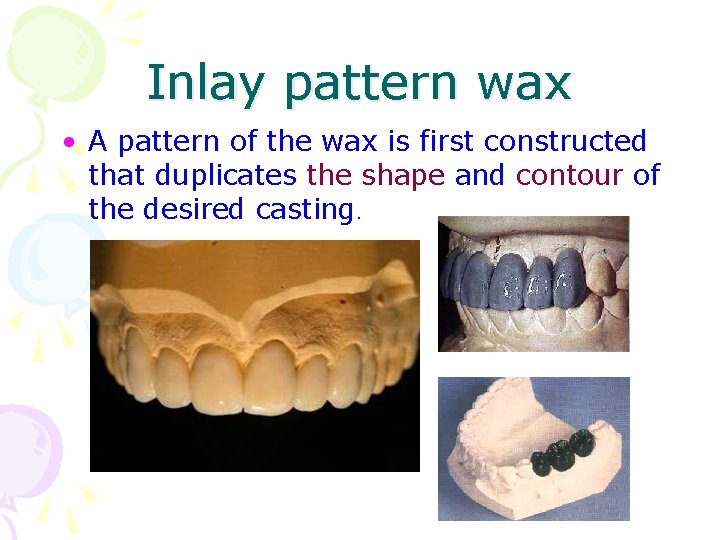 Inlay pattern wax

• A pattern of the wax is first constructed that duplicates the shape and contour of the desired casting.